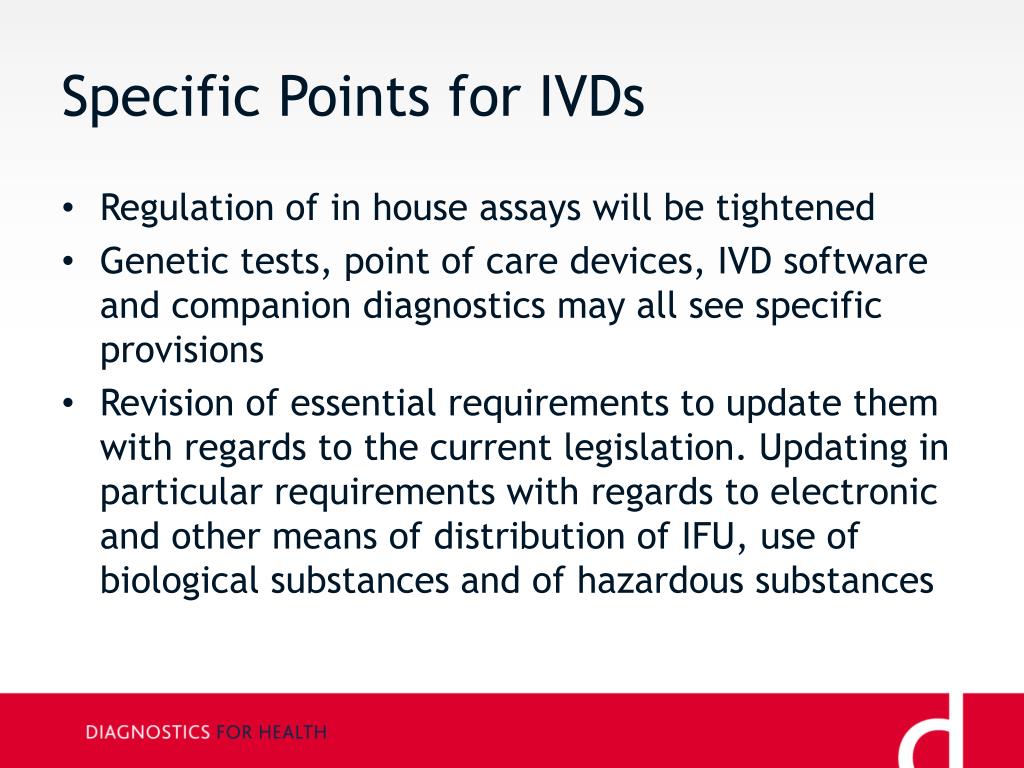 Specific Points for IVDs

• Regulation of in house assays will be tightened
• Genetic tests, point of care devices, IVD software and companion diagnostics may all see specific provisions
• Revision of essential requirements to update them with regards to the current legislation. Updating in particular requirements with regards to electronic and other means of distribution of IFU, use of biological substances and of hazardous substances

DIAGNOSTICS FOR HEALTH